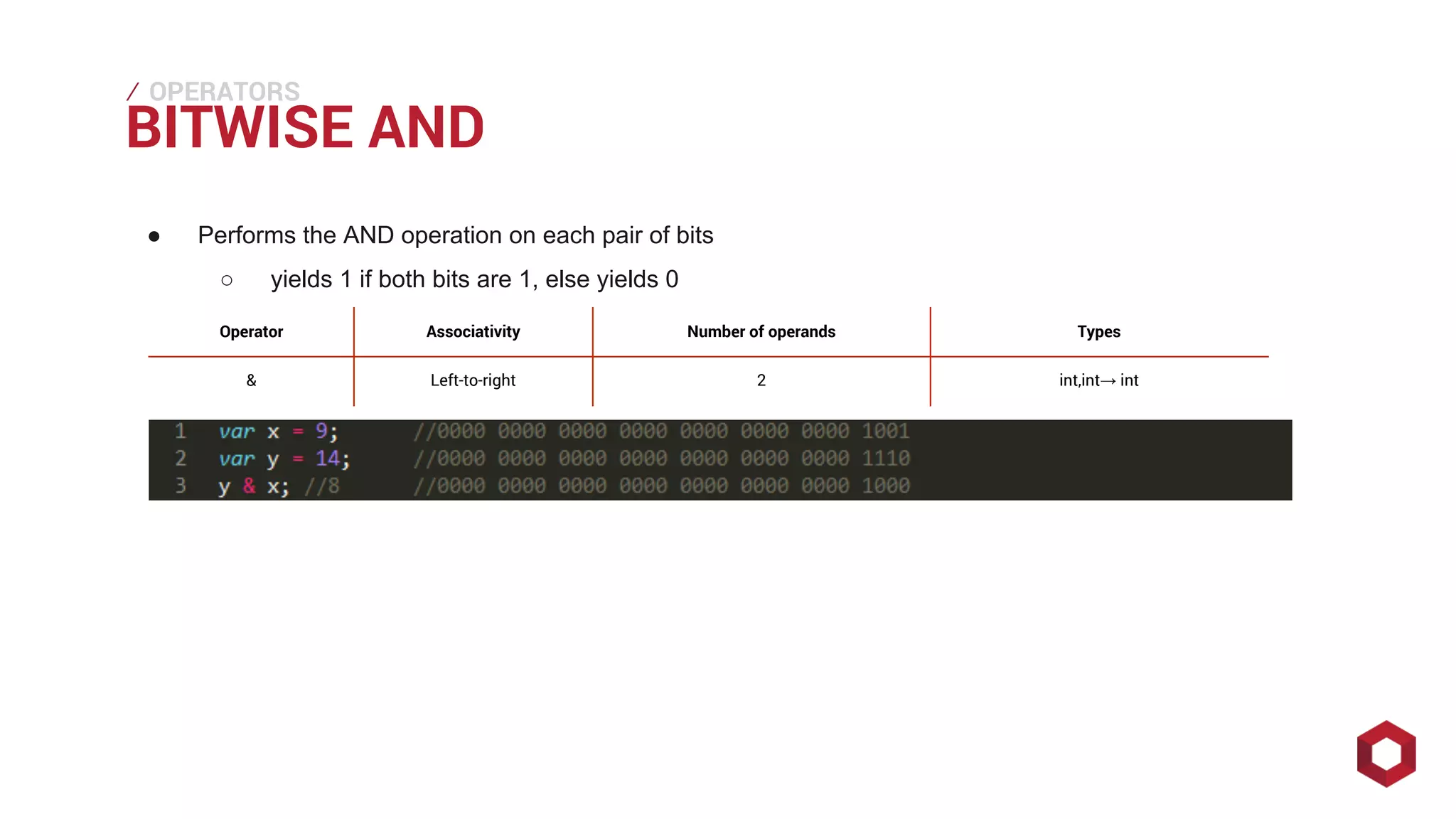 / OPERATORS
BITWISE AND

● Performs the AND operation on each pair of bits
  ○ yields 1 if both bits are 1, else yields 0

| Operator | Associativity | Number of operands | Types |
|---|---|---|---|
| & | Left-to-right | 2 | int,int→ int |

1 var x = 9; //0000 0000 0000 0000 0000 0000 0000 1001
2 var y = 14; //0000 0000 0000 0000 0000 0000 0000 1110
3 y & x; //8 //0000 0000 0000 0000 0000 0000 0000 1000